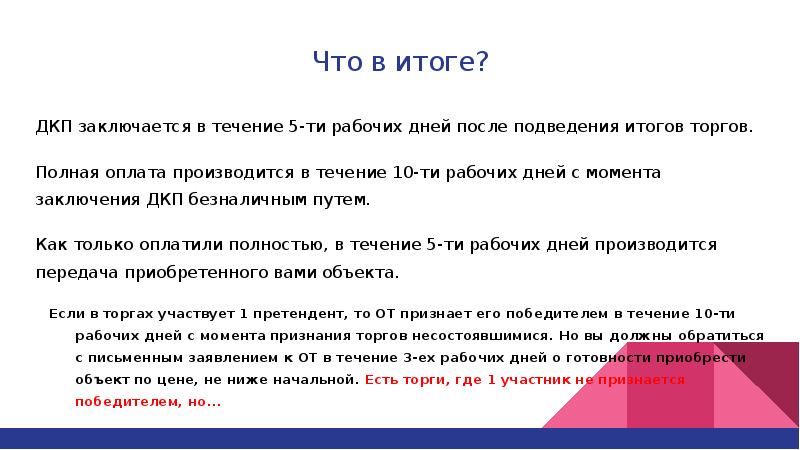 Что в итоге?

ДКП заключается в течение 5-ти рабочих дней после подведения итогов торгов.

Полная оплата производится в течение 10-ти рабочих дней с момента заключения ДКП безналичным путем.

Как только оплатили полностью, в течение 5-ти рабочих дней производится передача приобретенного вами объекта.

Если в торгах участвует 1 претендент, то ОТ признает его победителем в течение 10-ти рабочих дней с момента признания торгов несостоявшимися. Но вы должны обратиться с письменным заявлением к ОТ в течение 3-ех рабочих дней о готовности приобрести объект по цене, не ниже начальной. Есть торги, где 1 участник не признается победителем, но...